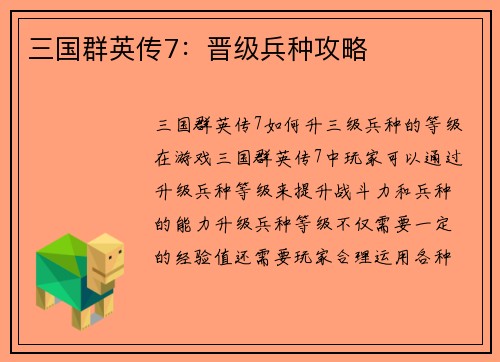 三国群英传7：晋级兵种攻略

三国群英传7如何升三级兵种的等级在游戏三国群英传7中玩家可以通过升级兵种等级来提升战斗力和兵种的能力升级兵种等级不仅需要一定的经验值还需要玩家合理运用各种